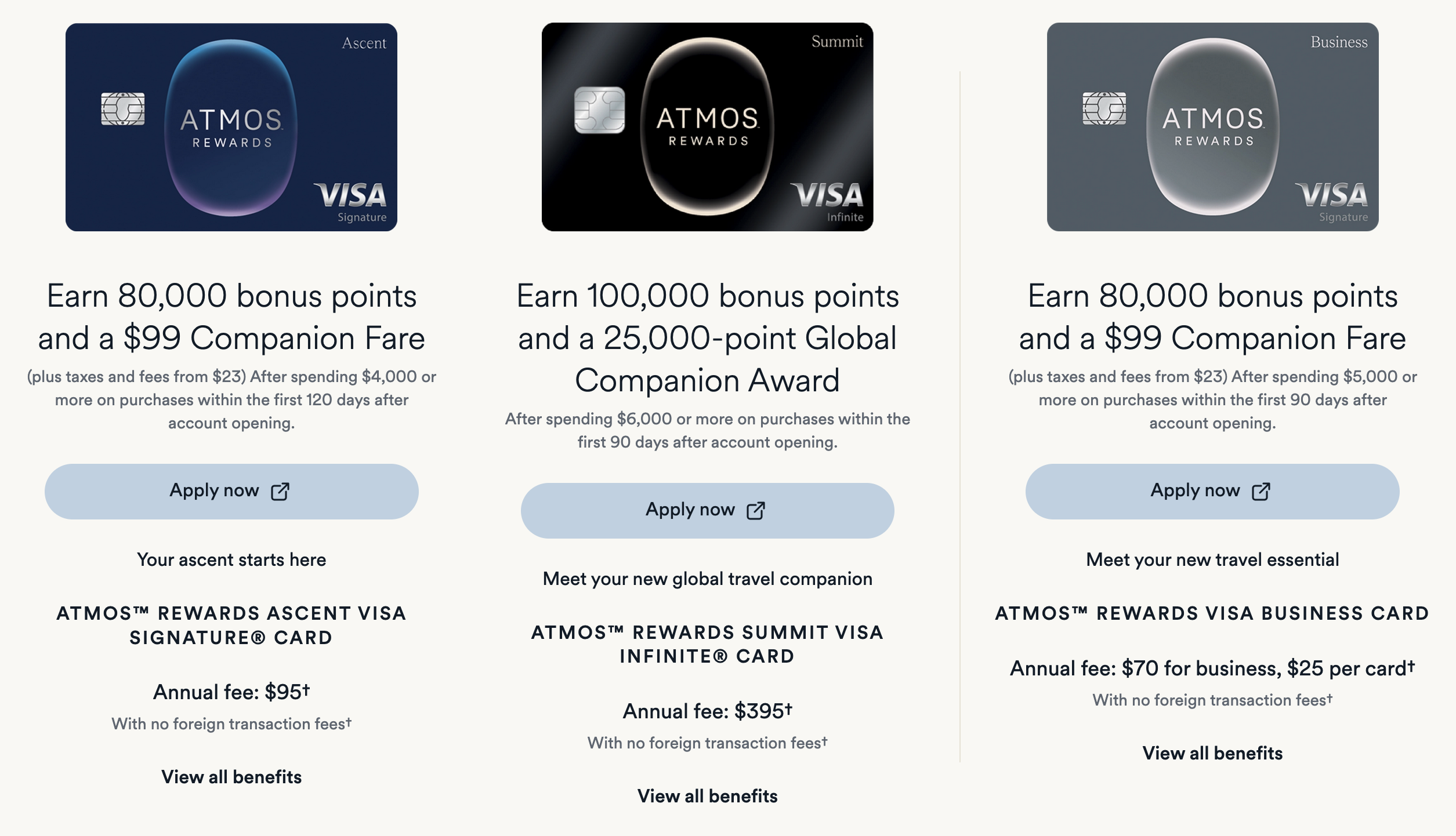 Ascent

ATMOS REWARDS

VISA Signature

Earn 80,000 bonus points and a $99 Companion Fare

(plus taxes and fees from $23) After spending $4,000 or more on purchases within the first 120 days after account opening.

Apply now

Your ascent starts here

ATMOS™ REWARDS ASCENT VISA SIGNATURE® CARD

Annual fee: $95†

With no foreign transaction fees†

View all benefits

Summit

ATMOS REWARDS

VISA Infinite

Earn 100,000 bonus points and a 25,000-point Global Companion Award

After spending $6,000 or more on purchases within the first 90 days after account opening.

Apply now

Meet your new global travel companion

ATMOS™ REWARDS SUMMIT VISA INFINITE® CARD

Annual fee: $395†

With no foreign transaction fees†

View all benefits

Business

ATMOS REWARDS

VISA Signature

Earn 80,000 bonus points and a $99 Companion Fare

(plus taxes and fees from $23) After spending $5,000 or more on purchases within the first 90 days after account opening.

Apply now

Meet your new travel essential

ATMOS™ REWARDS VISA BUSINESS CARD

Annual fee: $70 for business, $25 per card†

With no foreign transaction fees†

View all benefits